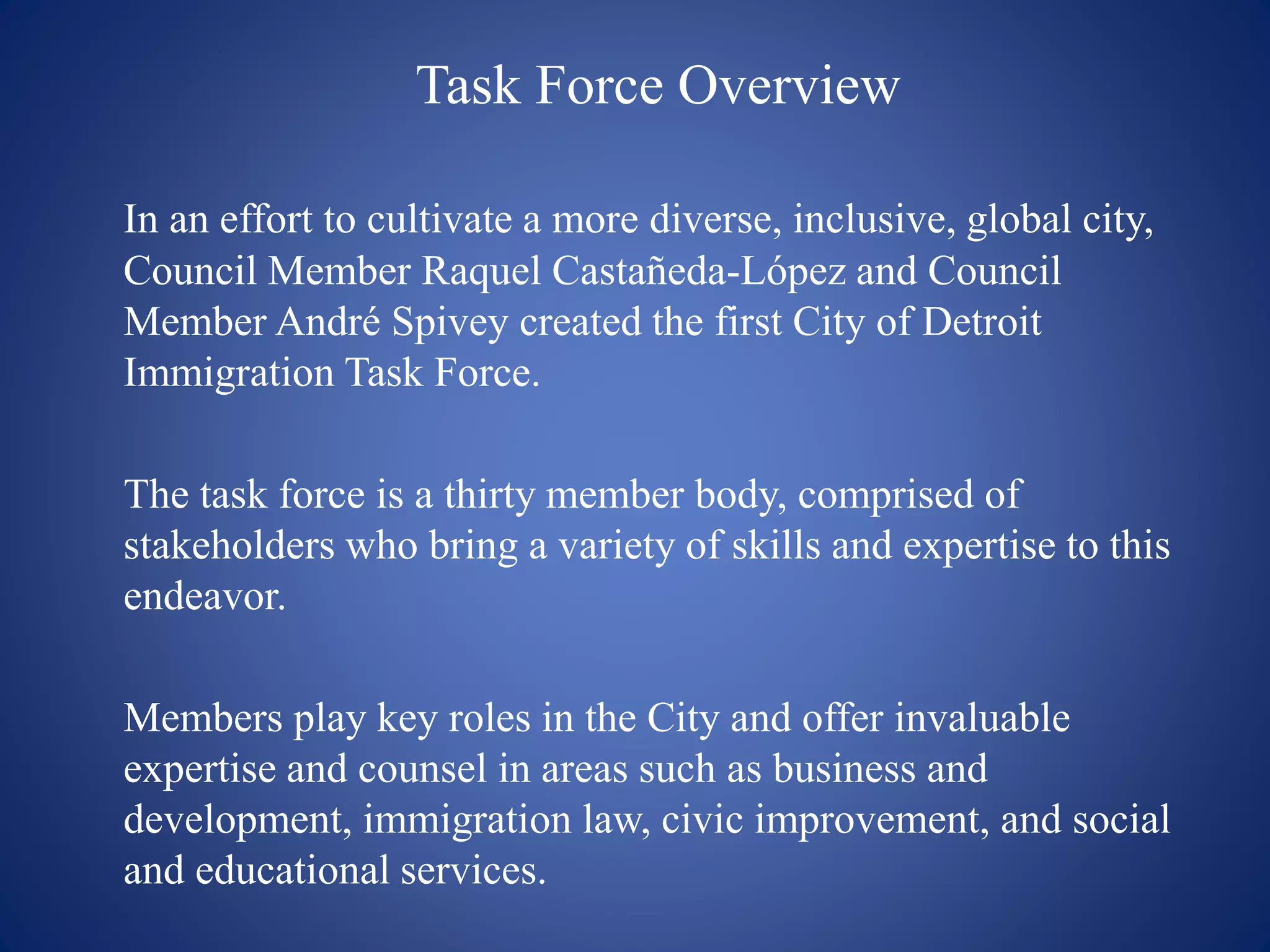 Task Force Overview

In an effort to cultivate a more diverse, inclusive, global city, Council Member Raquel Castañeda-López and Council Member André Spivey created the first City of Detroit Immigration Task Force.

The task force is a thirty member body, comprised of stakeholders who bring a variety of skills and expertise to this endeavor.

Members play key roles in the City and offer invaluable expertise and counsel in areas such as business and development, immigration law, civic improvement, and social and educational services.